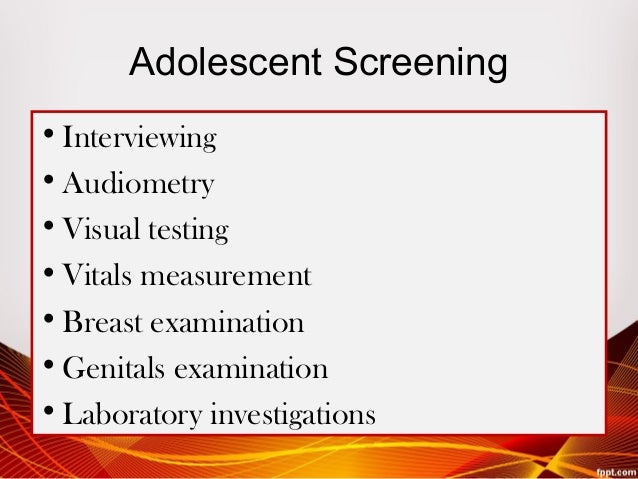 Adolescent Screening

• Interviewing
• Audiometry
• Visual testing
• Vitals measurement
• Breast examination
• Genitals examination
• Laboratory investigations

fppt.com